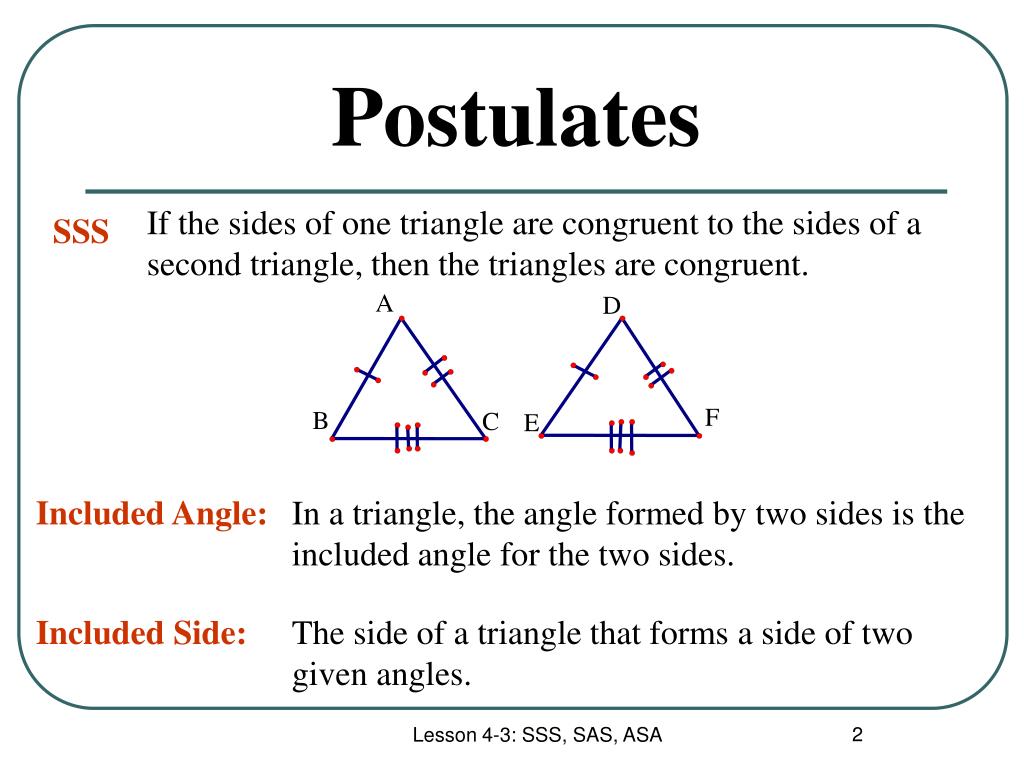 Postulates

SSS If the sides of one triangle are congruent to the sides of a second triangle, then the triangles are congruent.

A
B
C
D
E
F

Included Angle: In a triangle, the angle formed by two sides is the included angle for the two sides.

Included Side: The side of a triangle that forms a side of two given angles.

Lesson 4-3: SSS, SAS, ASA 2